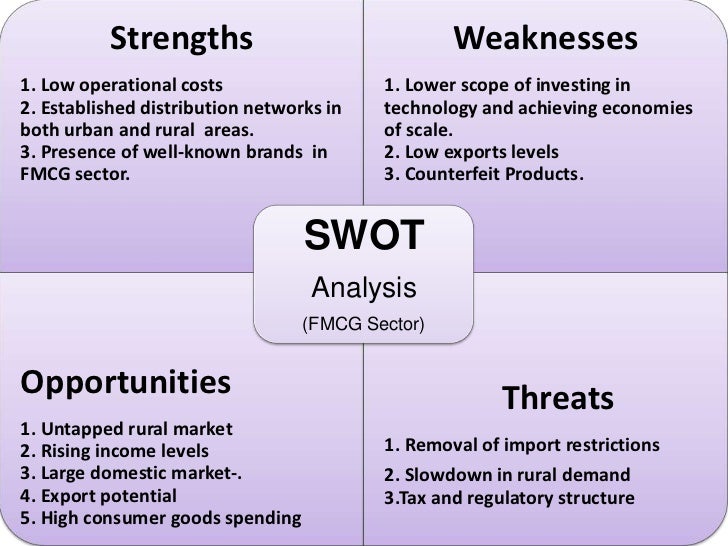 Strengths

1. Low operational costs
2. Established distribution networks in both urban and rural areas.
3. Presence of well-known brands in FMCG sector.

Weaknesses

1. Lower scope of investing in technology and achieving economies of scale.
2. Low exports levels
3. Counterfeit Products.

SWOT
Analysis
(FMCG Sector)

Opportunities

1. Untapped rural market
2. Rising income levels
3. Large domestic market-.
4. Export potential
5. High consumer goods spending

Threats

1. Removal of import restrictions
2. Slowdown in rural demand
3.Tax and regulatory structure